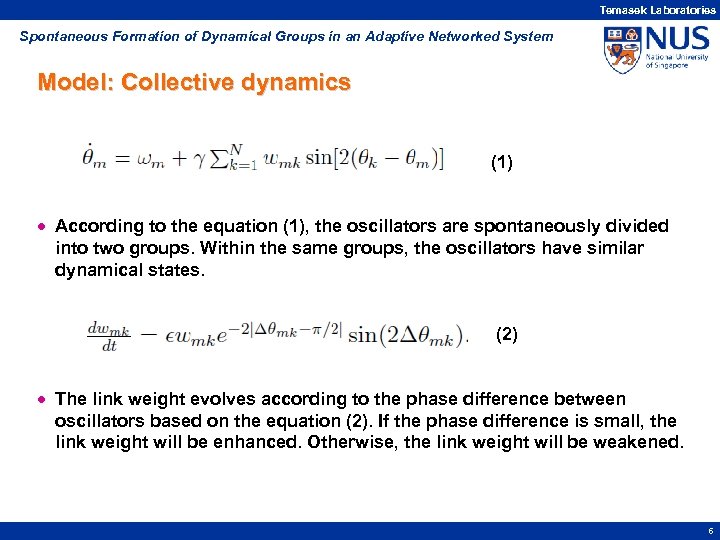 Temasek Laboratories

Spontaneous Formation of Dynamical Groups in an Adaptive Networked System

NUS National University of Singapore

Model: Collective dynamics

$\dot{\theta}_m = \omega_m + \gamma \sum_{k=1}^{N} w_{mk} \sin[2(\theta_k - \theta_m)]$ (1)

• According to the equation (1), the oscillators are spontaneously divided into two groups. Within the same groups, the oscillators have similar dynamical states.

$\frac{dw_{mk}}{dt} - \epsilon w_{mk} e^{-2|\Delta\theta_{mk} - \pi/2|} \sin(2\Delta\theta_{mk}).$ (2)

• The link weight evolves according to the phase difference between oscillators based on the equation (2). If the phase difference is small, the link weight will be enhanced. Otherwise, the link weight will be weakened.

6